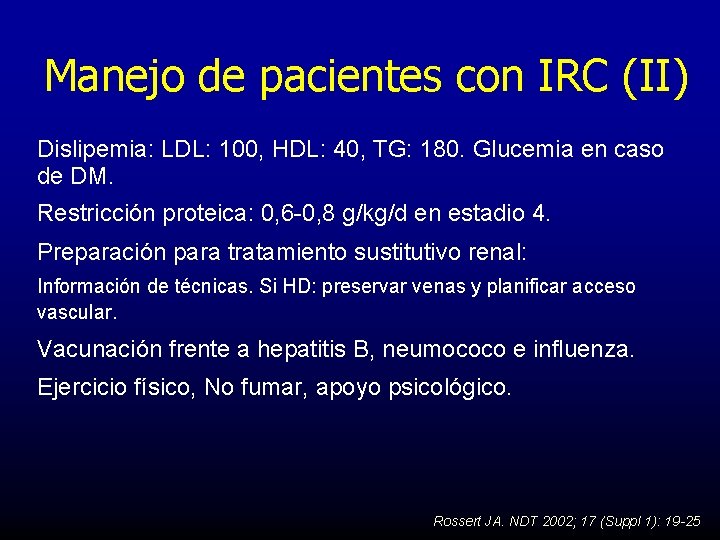 Manejo de pacientes con IRC (II)

Dislipemia: LDL: 100, HDL: 40, TG: 180. Glucemia en caso de DM.

Restricción proteica: 0,6-0,8 g/kg/d en estadio 4.

Preparación para tratamiento sustitutivo renal:

Información de técnicas. Si HD: preservar venas y planificar acceso vascular.

Vacunación frente a hepatitis B, neumococo e influenza.

Ejercicio físico, No fumar, apoyo psicológico.

Rossert JA. NDT 2002; 17 (Suppl 1): 19-25